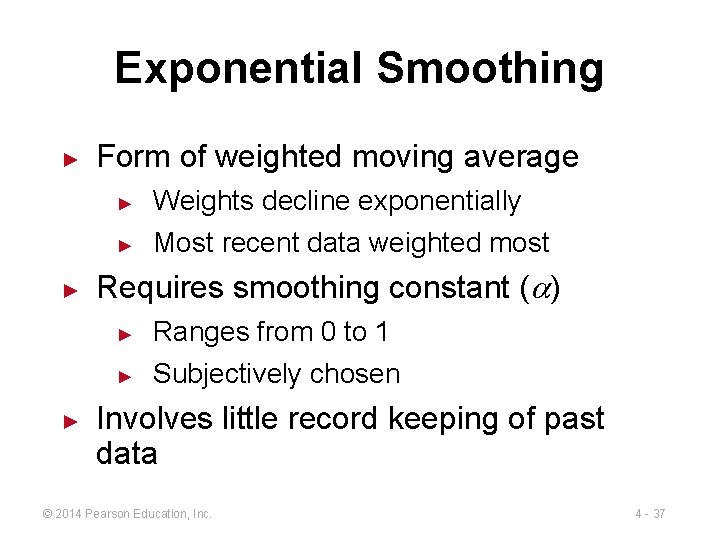 Exponential Smoothing

► Form of weighted moving average

► Weights decline exponentially

► Most recent data weighted most

► Requires smoothing constant ($\alpha$)

► Ranges from 0 to 1

► Subjectively chosen

► Involves little record keeping of past data

© 2014 Pearson Education, Inc.

4 - 37